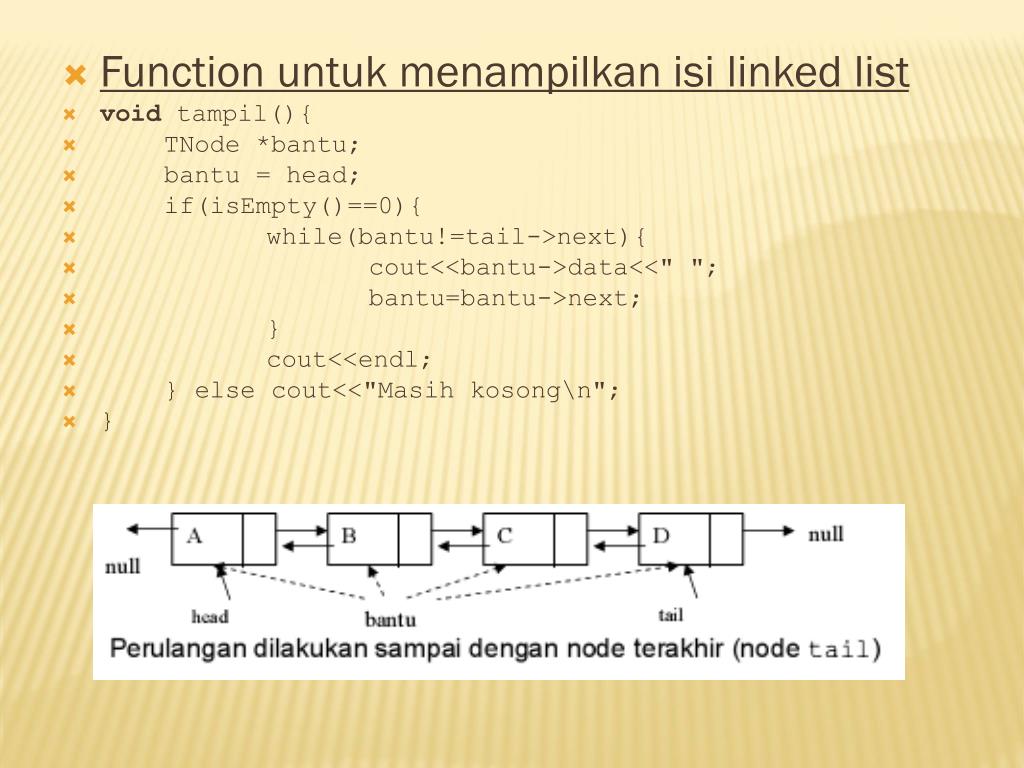 Function untuk menampilkan isi linked list

void tampil(){
TNode *bantu;
bantu = head;
if(isEmpty()==0){
while(bantu!=tail->next){
cout<<bantu->data<<" ";
bantu=bantu->next;
}
cout<<endl;
} else cout<<"Masih kosong\n";
}

null
A
B
C
D
null
head
bantu
tail

Perulangan dilakukan sampai dengan node terakhir (node tail)